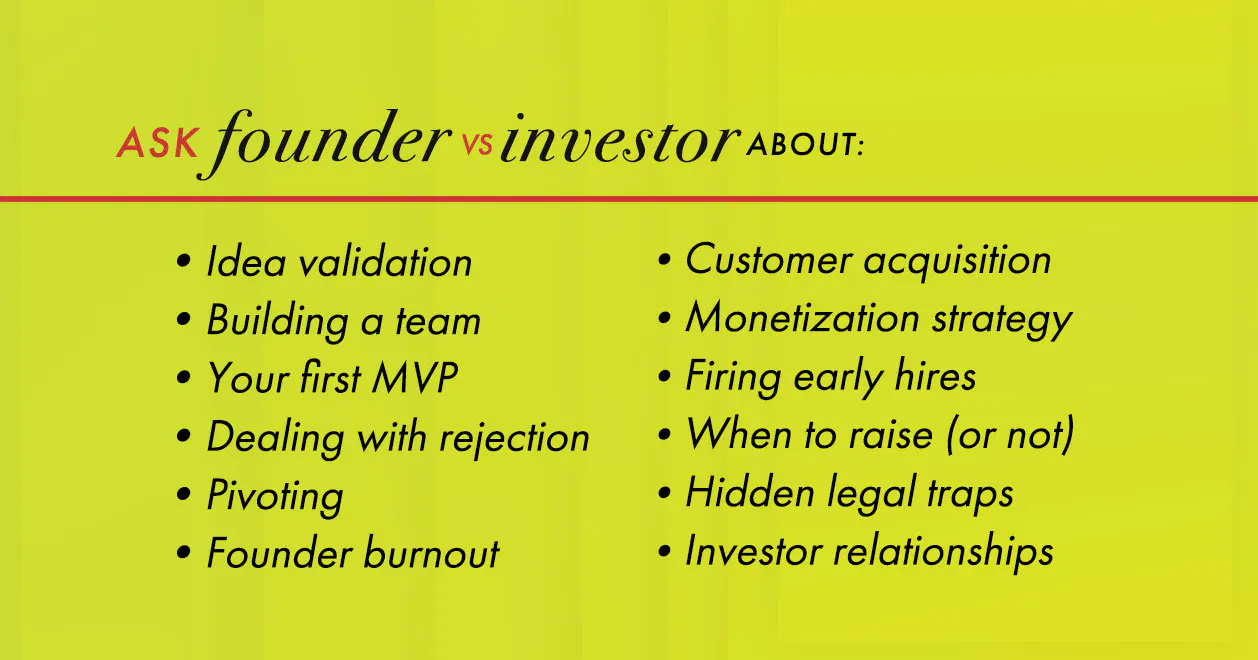 ASK founder VS investor ABOUT:

• Idea validation
• Building a team
• Your first MVP
• Dealing with rejection
• Pivoting
• Founder burnout

• Customer acquisition
• Monetization strategy
• Firing early hires
• When to raise (or not)
• Hidden legal traps
• Investor relationships